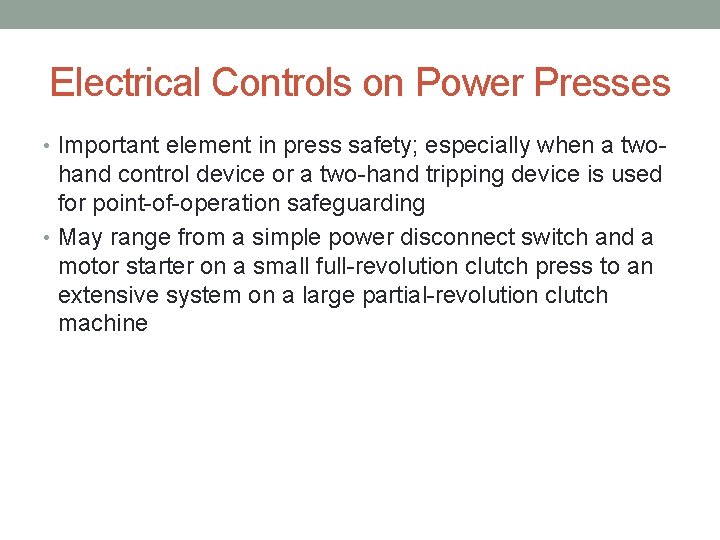 Electrical Controls on Power Presses

• Important element in press safety; especially when a two-hand control device or a two-hand tripping device is used for point-of-operation safeguarding

• May range from a simple power disconnect switch and a motor starter on a small full-revolution clutch press to an extensive system on a large partial-revolution clutch machine